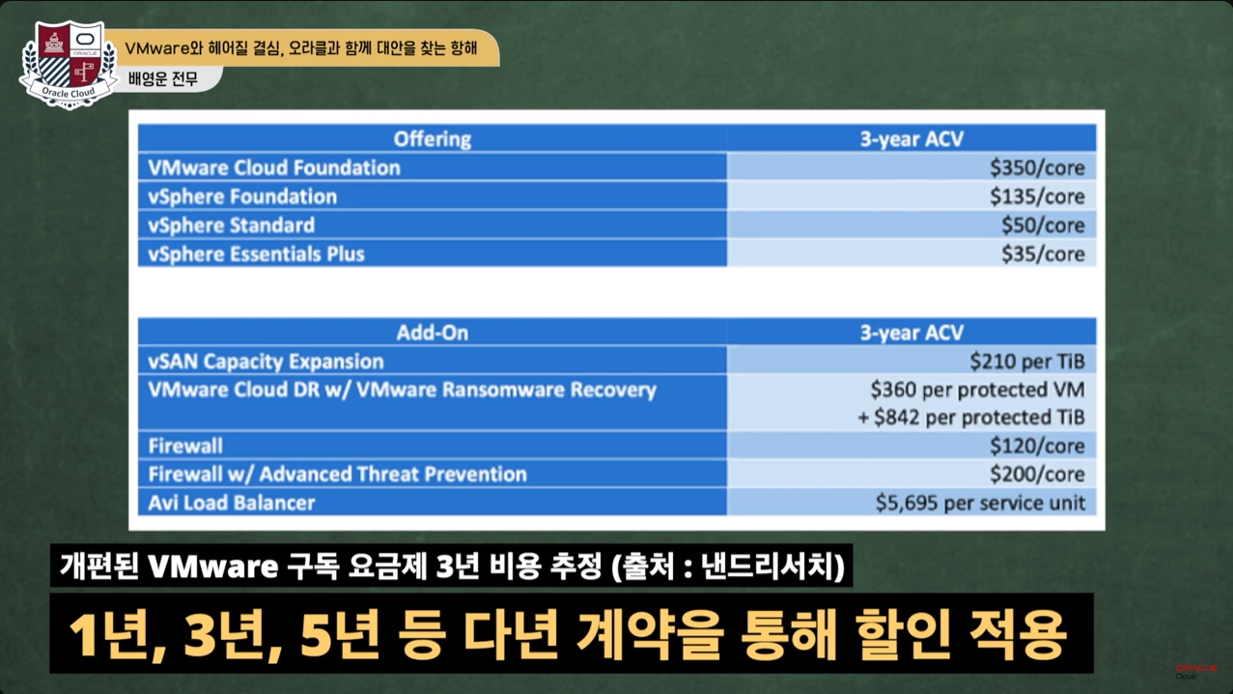 ORACLE
Oracle Cloud

VMware와 헤어질 결심, 오라클과 함께 대안을 찾는 항해
배영운 전무

| Offering | 3-year ACV |
|---|---|
| VMware Cloud Foundation | \$350/core |
| vSphere Foundation | \$135/core |
| vSphere Standard | \$50/core |
| vSphere Essentials Plus | \$35/core |

| Add-On | 3-year ACV |
|---|---|
| vSAN Capacity Expansion | \$210 per TiB |
| VMware Cloud DR w/ VMware Ransomware Recovery | \$360 per protected VM + \$842 per protected TiB |
| Firewall | \$120/core |
| Firewall w/ Advanced Threat Prevention | \$200/core |
| Avi Load Balancer | \$5,695 per service unit |

개편된 VMware 구독 요금제 3년 비용 추정 (출처 : 낸드리서치)

1년, 3년, 5년 등 다년 계약을 통해 할인 적용

ORACLE
Cloud